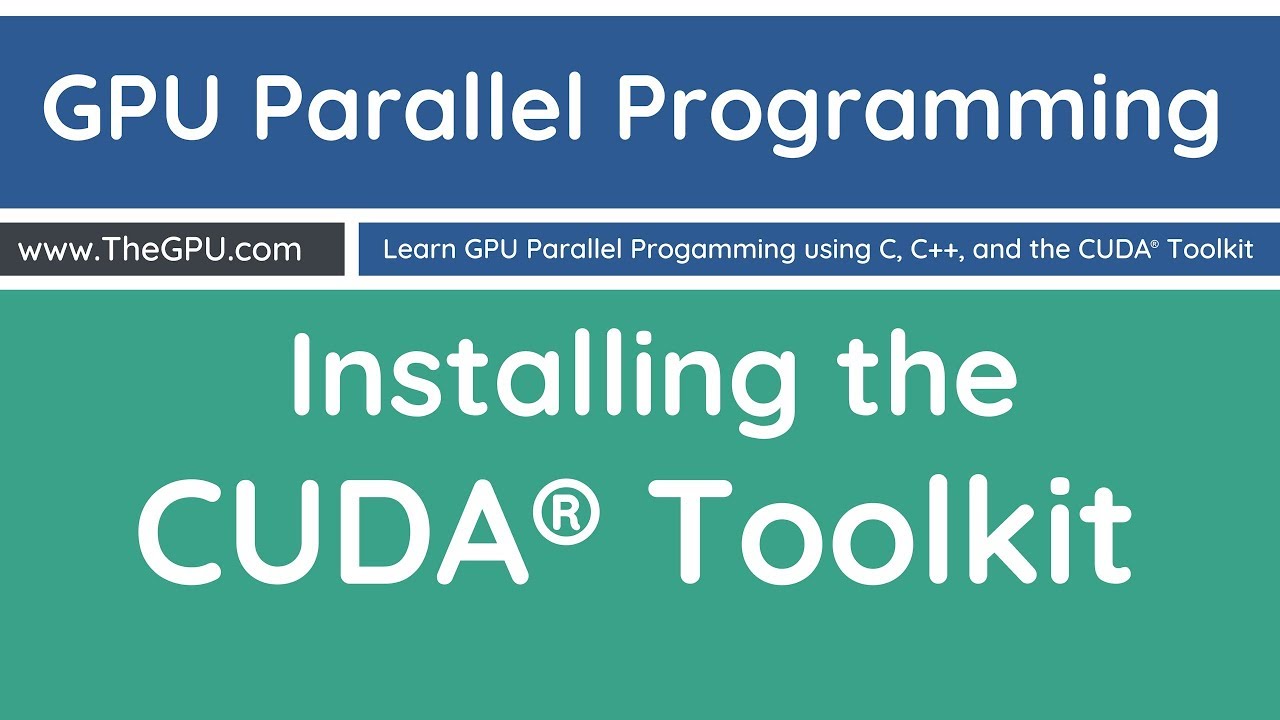 GPU Parallel Programming

www.TheGPU.com

Learn GPU Parallel Progamming using C, C++, and the CUDA® Toolkit

Installing the CUDA® Toolkit